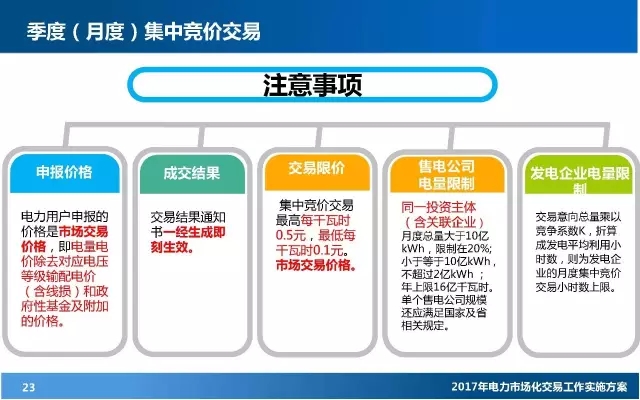 季度（月度）集中竞价交易

注意事项

申报价格

电力用户申报的价格是市场交易价格，即电量电价除去对应电压等级输配电价（含线损）和政府性基金及附加的价格。

成交结果

交易结果通知书一经生成即刻生效。

交易限价

集中竞价交易最高每千瓦时0.5元，最低每千瓦时0.1元。市场交易价格。

售电公司电量限制

同一投资主体（含关联企业）月度总量大于10亿kWh，限制在20%；小于等于10亿kWh，不超过2亿kWh；年上限16亿千瓦时。单个售电公司规模还应满足国家及省相关规定。

发电企业电量限制

交易意向总量乘以竞争系数K，折算成发电平均利用小时数，则为发电企业的月度集中竞价交易小时数上限。

23

2017年电力市场化交易工作实施方案